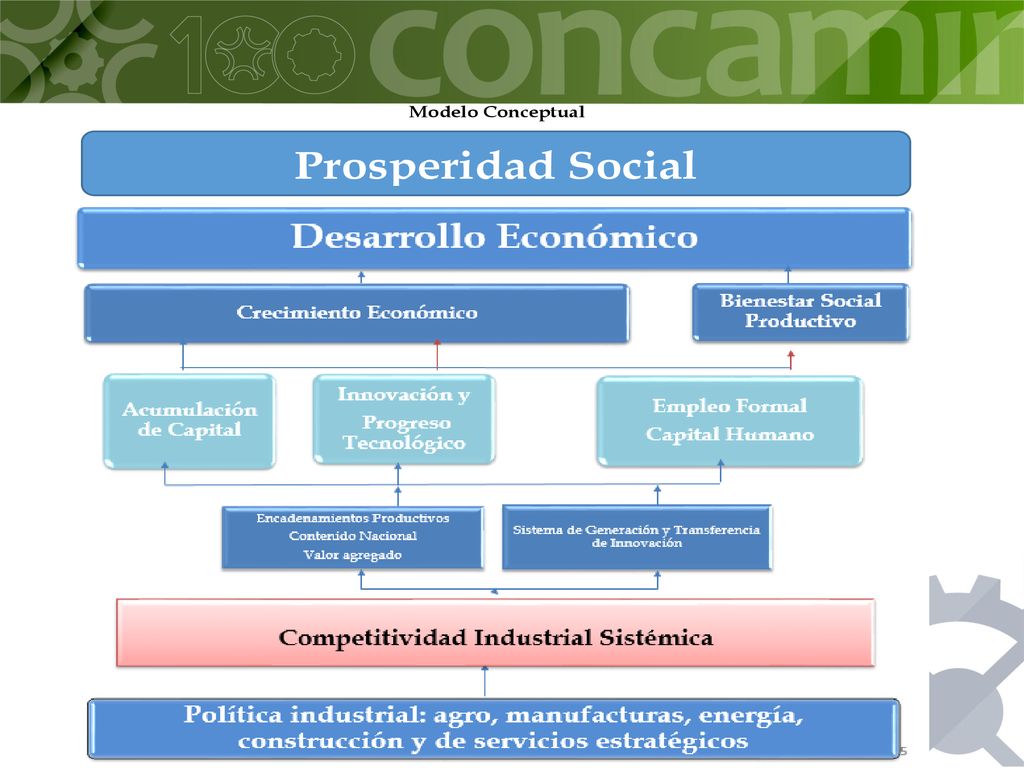 100 concamin

Modelo Conceptual

Prosperidad Social

Desarrollo Económico

Crecimiento Económico

Bienestar Social Productivo

Acumulación de Capital

Innovación y Progreso Tecnológico

Empleo Formal
Capital Humano

Encadenamientos Productivos
Contenido Nacional
Valor agregado

Sistema de Generación y Transferencia de Innovación

Competitividad Industrial Sistémica

Política industrial: agro, manufacturas, energía, construcción y de servicios estratégicos

5